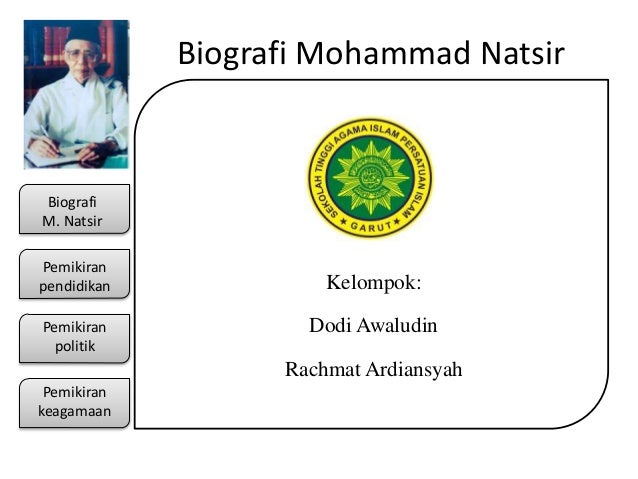 Biografi Mohammad Natsir

Biografi M. Natsir

Pemikiran pendidikan

Pemikiran politik

Pemikiran keagamaan

SEKOLAH TINGGI AGAMA ISLAM PERSATUAN ISLAM
GARUT

Kelompok:

Dodi Awaludin

Rachmat Ardiansyah